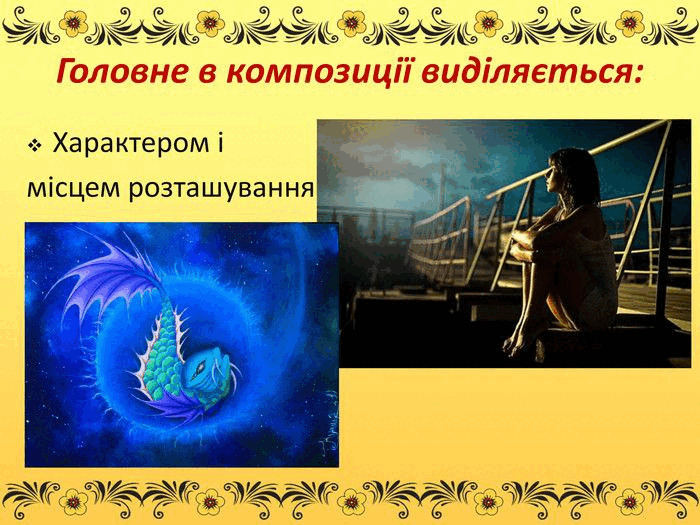 Головне в композиції виділяється:

❖ Характером і місцем розташування